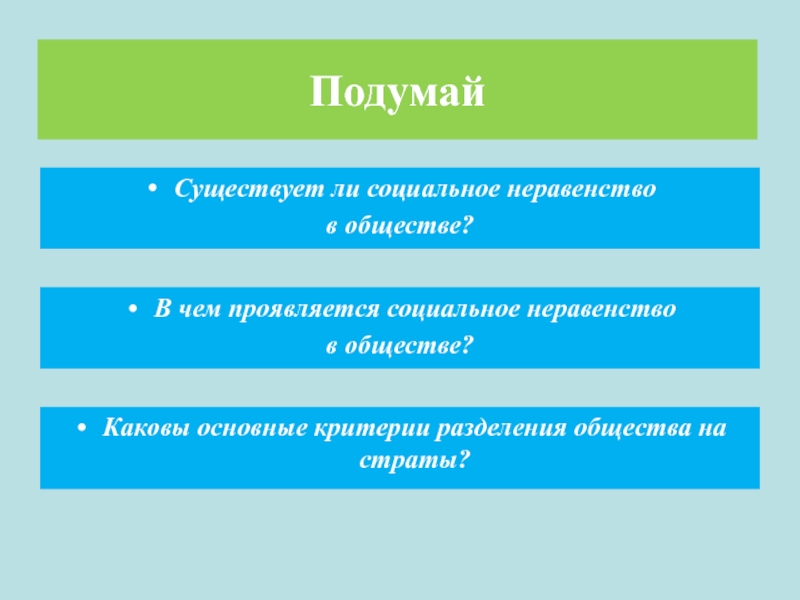 Подумай

• Существует ли социальное неравенство в обществе?

• В чем проявляется социальное неравенство в обществе?

• Каковы основные критерии разделения общества на страты?